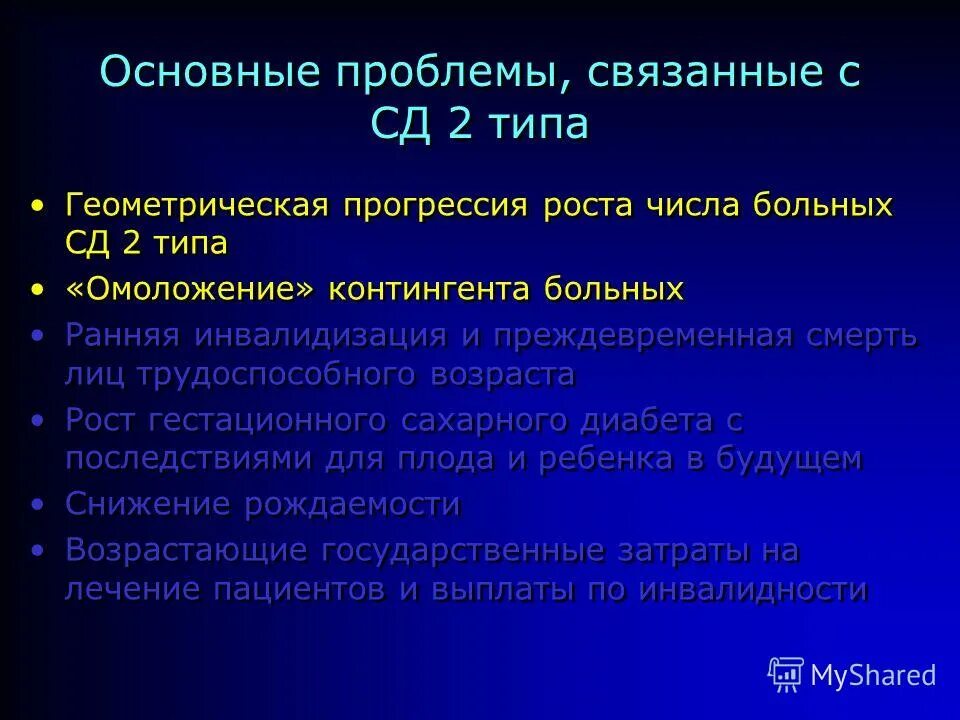 Основные проблемы, связанные с СД 2 типа

• Геометрическая прогрессия роста числа больных СД 2 типа
• «Омоложение» контингента больных
• Ранняя инвалидизация и преждевременная смерть лиц трудоспособного возраста
• Рост гестационного сахарного диабета с последствиями для плода и ребенка в будущем
• Снижение рождаемости
• Возрастающие государственные затраты на лечение пациентов и выплаты по инвалидности

MyShared